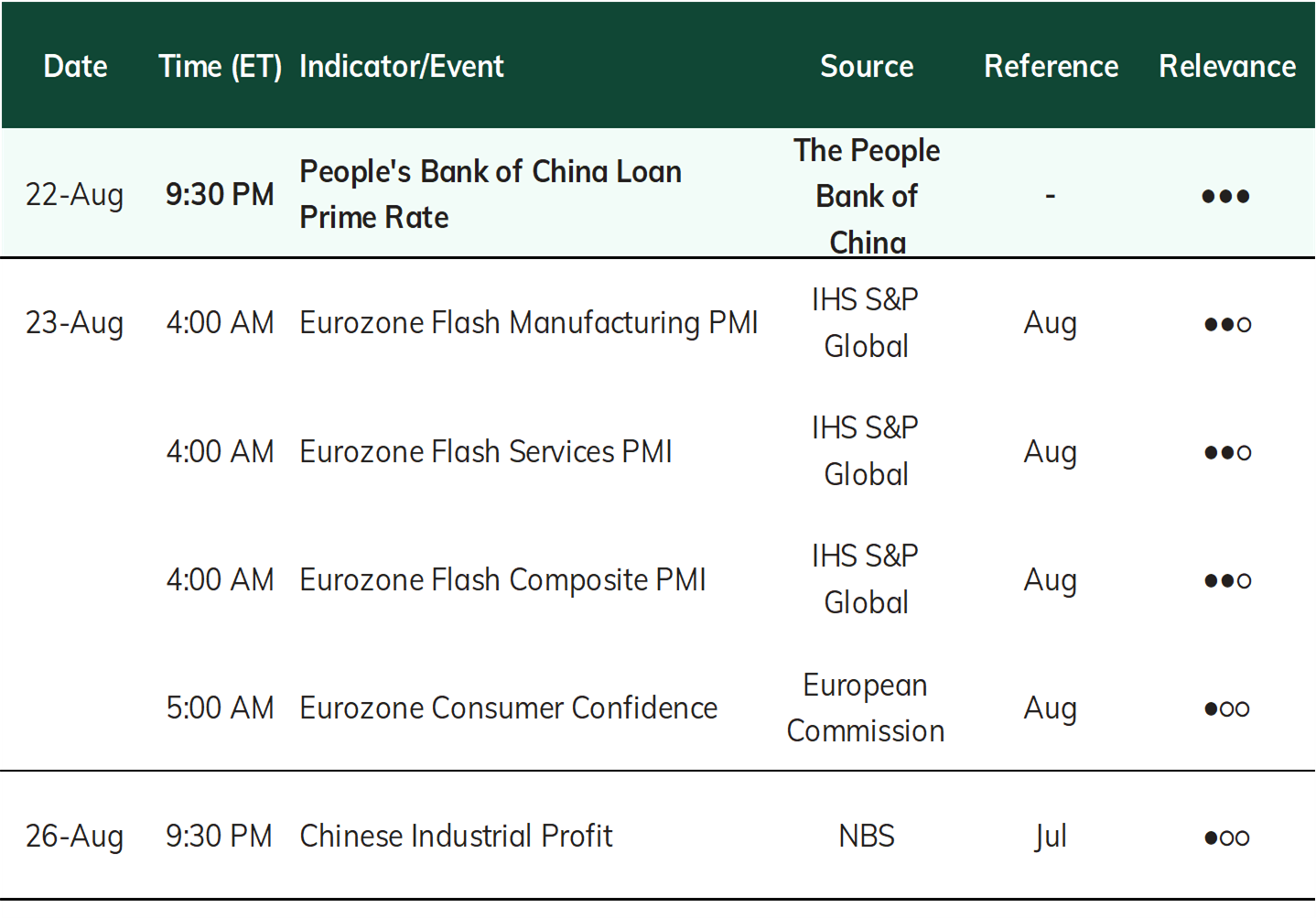 | Date | Time (ET) | Indicator/Event | Source | Reference | Relevance |
|---|---|---|---|---|---|
| 22-Aug | 9:30 PM | People's Bank of China Loan Prime Rate | The People Bank of China | - | ●●● |
| 23-Aug | 4:00 AM | Eurozone Flash Manufacturing PMI | IHS S&P Global | Aug | ●●○ |
| | 4:00 AM | Eurozone Flash Services PMI | IHS S&P Global | Aug | ●●○ |
| | 4:00 AM | Eurozone Flash Composite PMI | IHS S&P Global | Aug | ●●○ |
| | 5:00 AM | Eurozone Consumer Confidence | European Commission | Aug | ●○○ |
| 26-Aug | 9:30 PM | Chinese Industrial Profit | NBS | Jul | ●○○ |